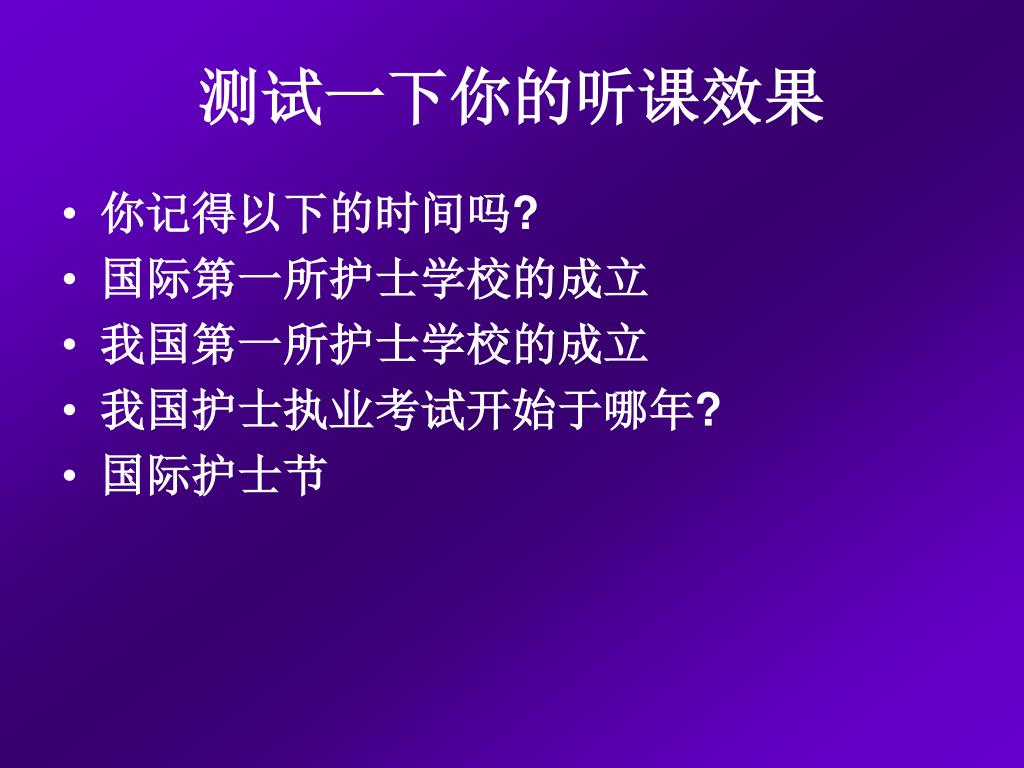 测试一下你的听课效果

• 你记得以下的时间吗?
• 国际第一所护士学校的成立
• 我国第一所护士学校的成立
• 我国护士执业考试开始于哪年?
• 国际护士节